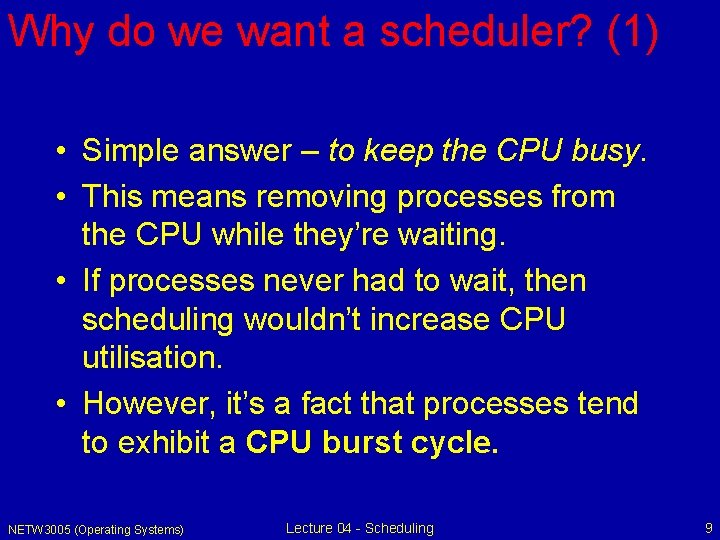 Why do we want a scheduler? (1)

• Simple answer – to keep the CPU busy.

• This means removing processes from the CPU while they're waiting.

• If processes never had to wait, then scheduling wouldn't increase CPU utilisation.

• However, it's a fact that processes tend to exhibit a CPU burst cycle.

NETW3005 (Operating Systems) Lecture 04 - Scheduling 9